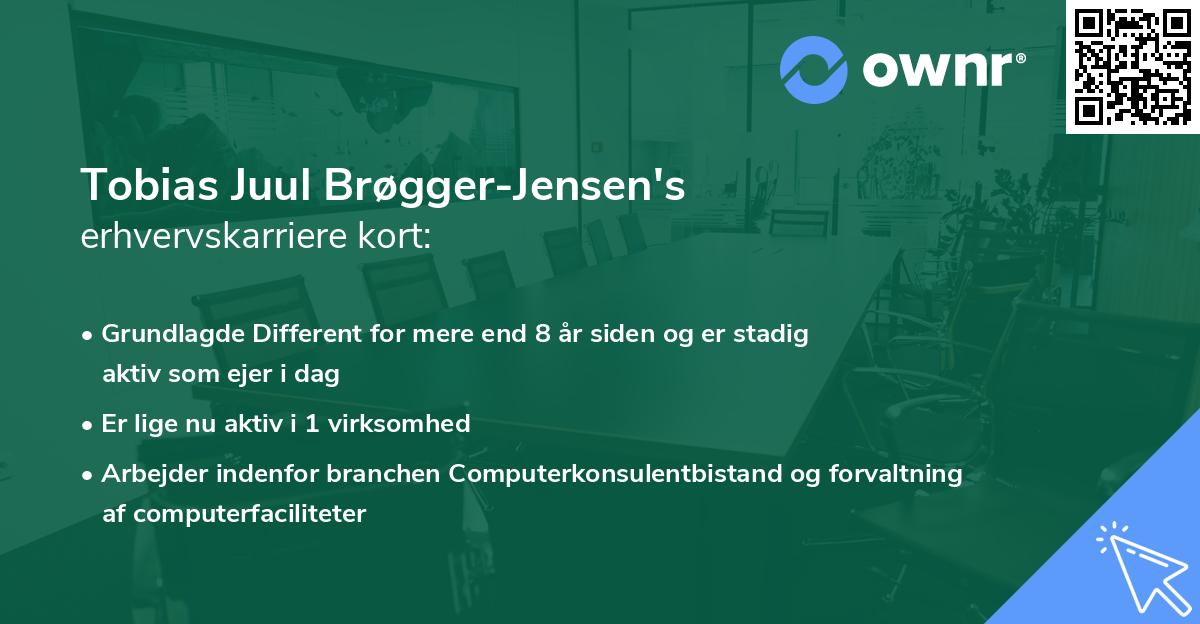 ownr®

Tobias Juul Brøgger-Jensen's
erhvervskarriere kort:

• Grundlagde Different for mere end 8 år siden og er stadig aktiv som ejer i dag
• Er lige nu aktiv i 1 virksomhed
• Arbejder indenfor branchen Computerkonsulentbistand og forvaltning af computerfaciliteter